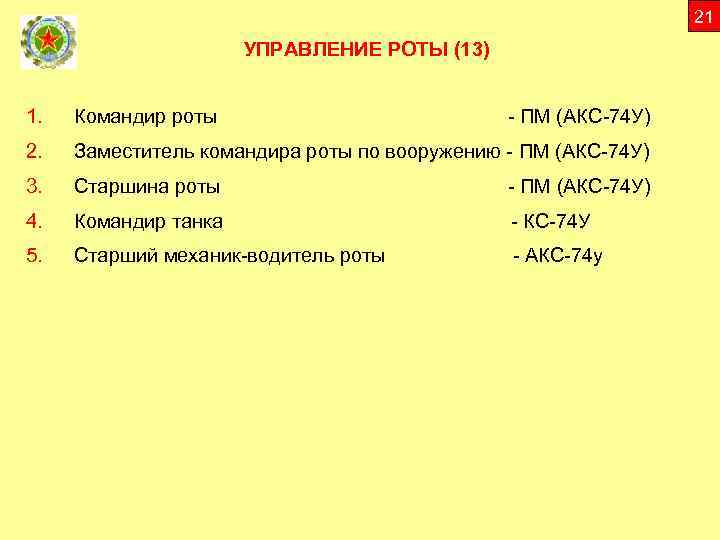 21

УПРАВЛЕНИЕ РОТЫ (13)

1. Командир роты - ПМ (АКС-74У)
2. Заместитель командира роты по вооружению - ПМ (АКС-74У)
3. Старшина роты - ПМ (АКС-74У)
4. Командир танка - КС-74У
5. Старший механик-водитель роты - АКС-74у